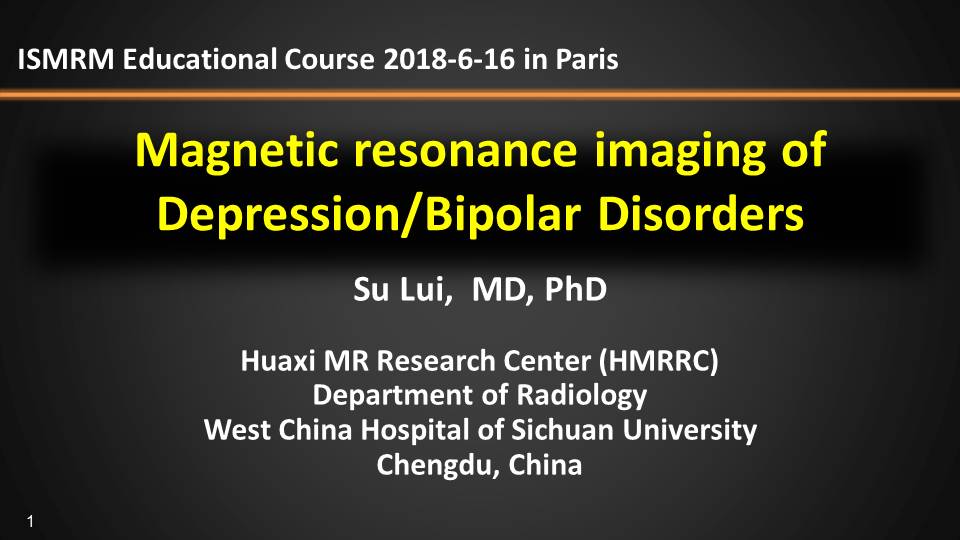 ISMRM Educational Course 2018-6-16 in Paris

Magnetic resonance imaging of Depression/Bipolar Disorders

Su Lui, MD, PhD

Huaxi MR Research Center (HMRRC)
Department of Radiology
West China Hospital of Sichuan University
Chengdu, China

1